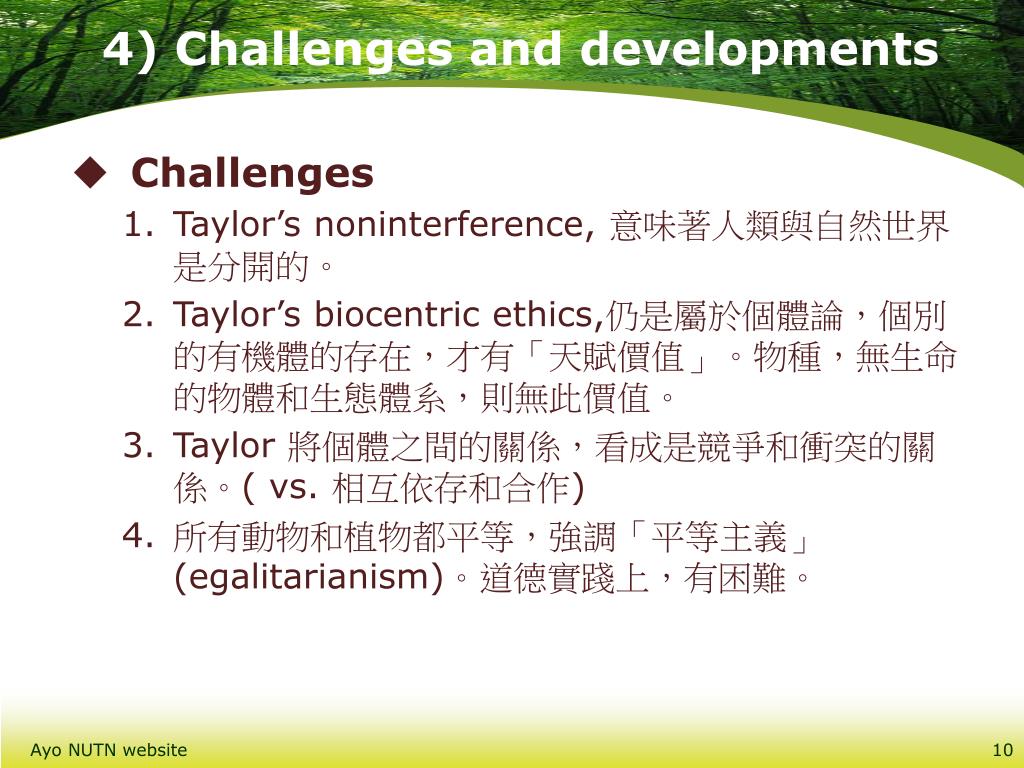 4) Challenges and developments

◆ Challenges

1. Taylor’s noninterference, 意味著人類與自然世界是分開的。
2. Taylor’s biocentric ethics,仍是屬於個體論，個別的有機體的存在，才有「天賦價值」。物種，無生命的物體和生態體系，則無此價值。
3. Taylor 將個體之間的關係，看成是競爭和衝突的關係。( vs. 相互依存和合作)
4. 所有動物和植物都平等，強調「平等主義」(egalitarianism)。道德實踐上，有困難。

Ayo NUTN website

10